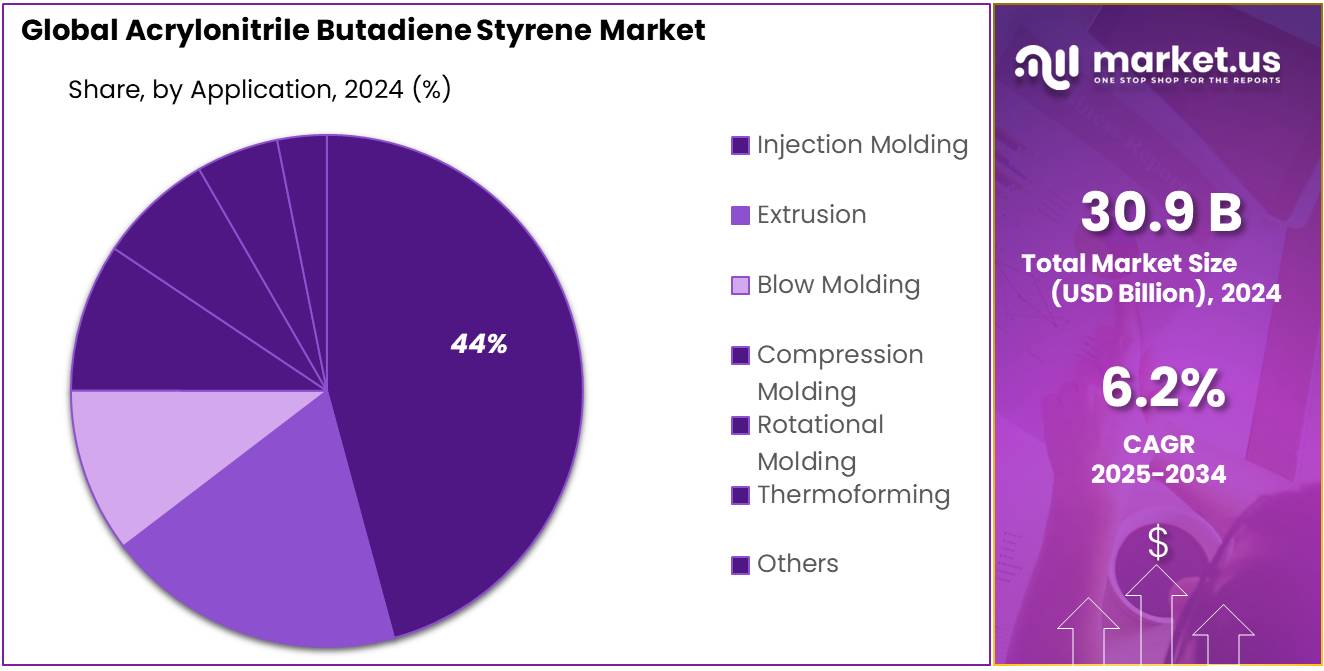 Global Acrylonitrile Butadiene Styrene Market

Share, by Application, 2024 (%)

44%

Injection Molding

Extrusion

Blow Molding

Compression Molding

Rotational Molding

Thermoforming

Others

market.us
ONE STOP SHOP FOR THE REPORTS

30.9 B
Total Market Size (USD Billion), 2024

6.2%
CAGR
2025-2034

$